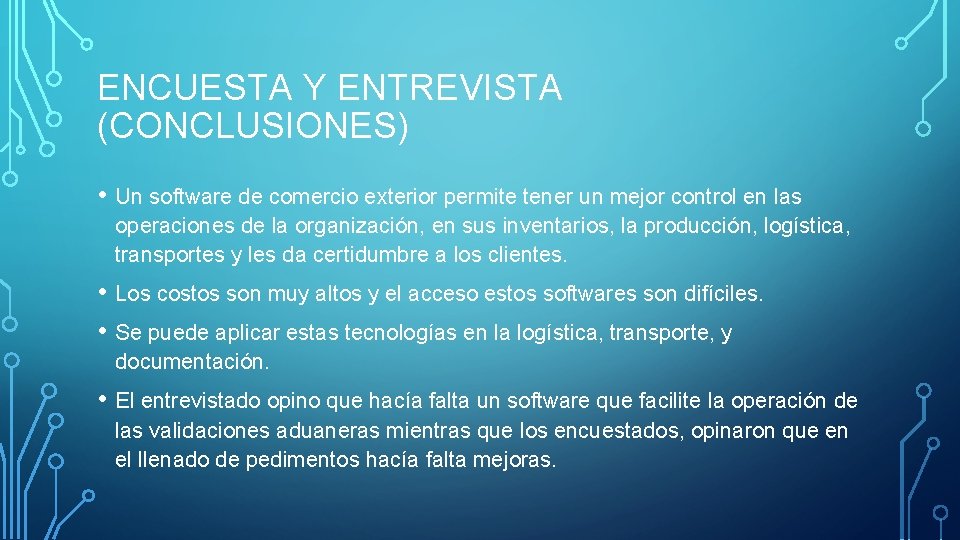 ENCUESTA Y ENTREVISTA (CONCLUSIONES)

• Un software de comercio exterior permite tener un mejor control en las operaciones de la organización, en sus inventarios, la producción, logística, transportes y les da certidumbre a los clientes.

• Los costos son muy altos y el acceso estos softwares son difíciles.

• Se puede aplicar estas tecnologías en la logística, transporte, y documentación.

• El entrevistado opino que hacía falta un software que facilite la operación de las validaciones aduaneras mientras que los encuestados, opinaron que en el llenado de pedimentos hacía falta mejoras.